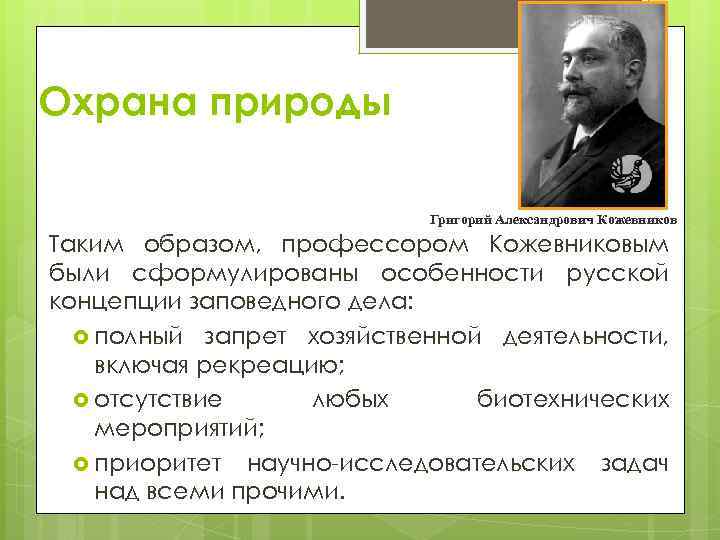 Охрана природы

Григорий Александрович Кожевников

Таким образом, профессором Кожевниковым были сформулированы особенности русской концепции заповедного дела:

полный запрет хозяйственной деятельности, включая рекреацию;

отсутствие любых биотехнических мероприятий;

приоритет научно-исследовательских задач над всеми прочими.